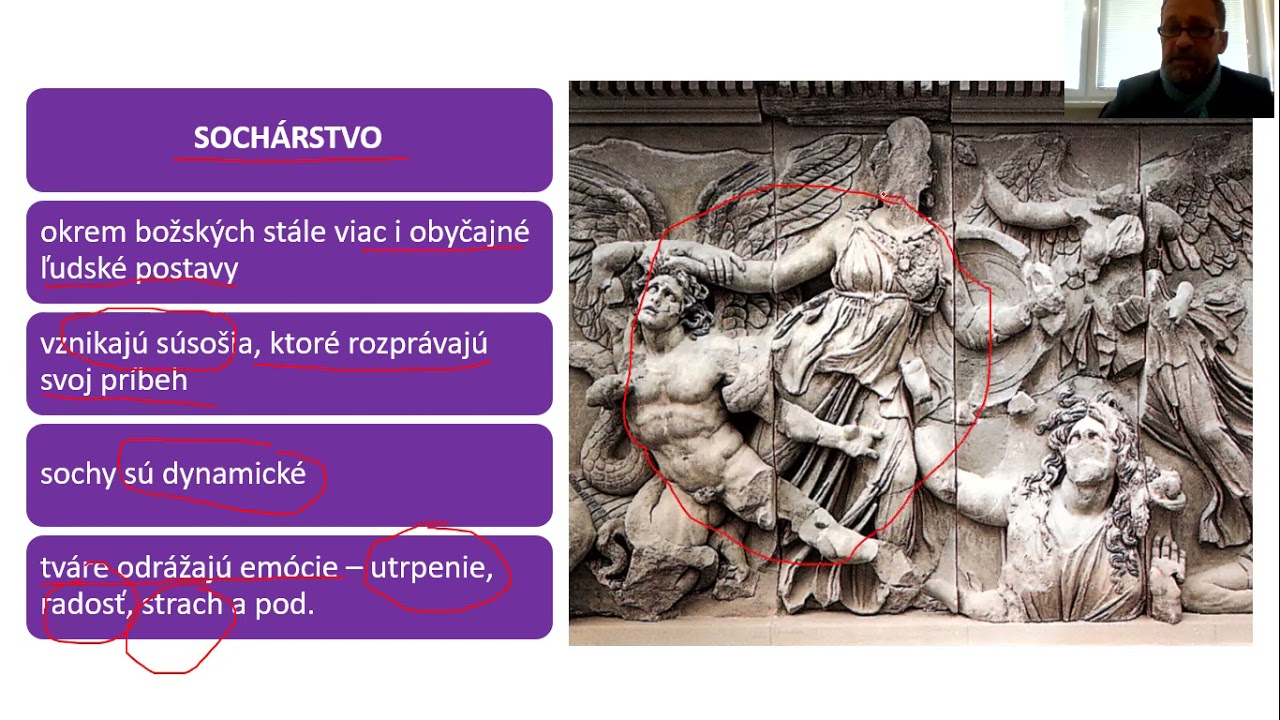 SOCHÁRSTVO

okrem božských stále viac i obyčajné ľudské postavy

vznikajú súsošia, ktoré rozprávajú svoj príbeh

sochy sú dynamické

tváre odrážajú emócie – utrpenie, radosť, strach a pod.